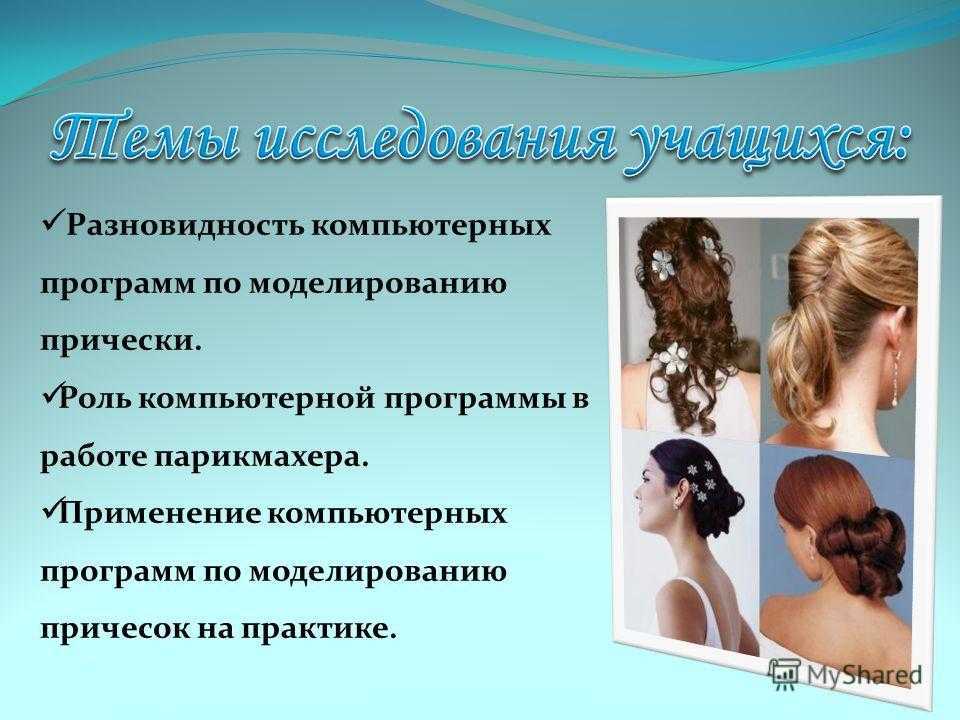 Темы исследования учащихся:

✓Разновидность компьютерных программ по моделированию прически.

✓Роль компьютерной программы в работе парикмахера.

✓Применение компьютерных программ по моделированию причесок на практике.

MyShared